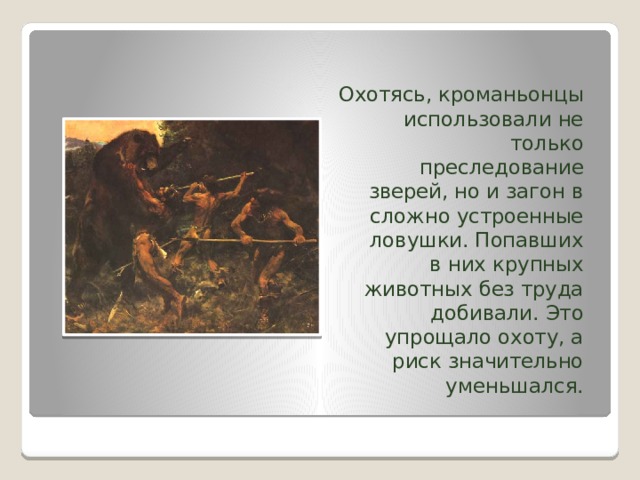 Охотясь, кроманьонцы использовали не только преследование зверей, но и загон в сложно устроенные ловушки. Попавших в них крупных животных без труда добивали. Это упрощало охоту, а риск значительно уменьшался.